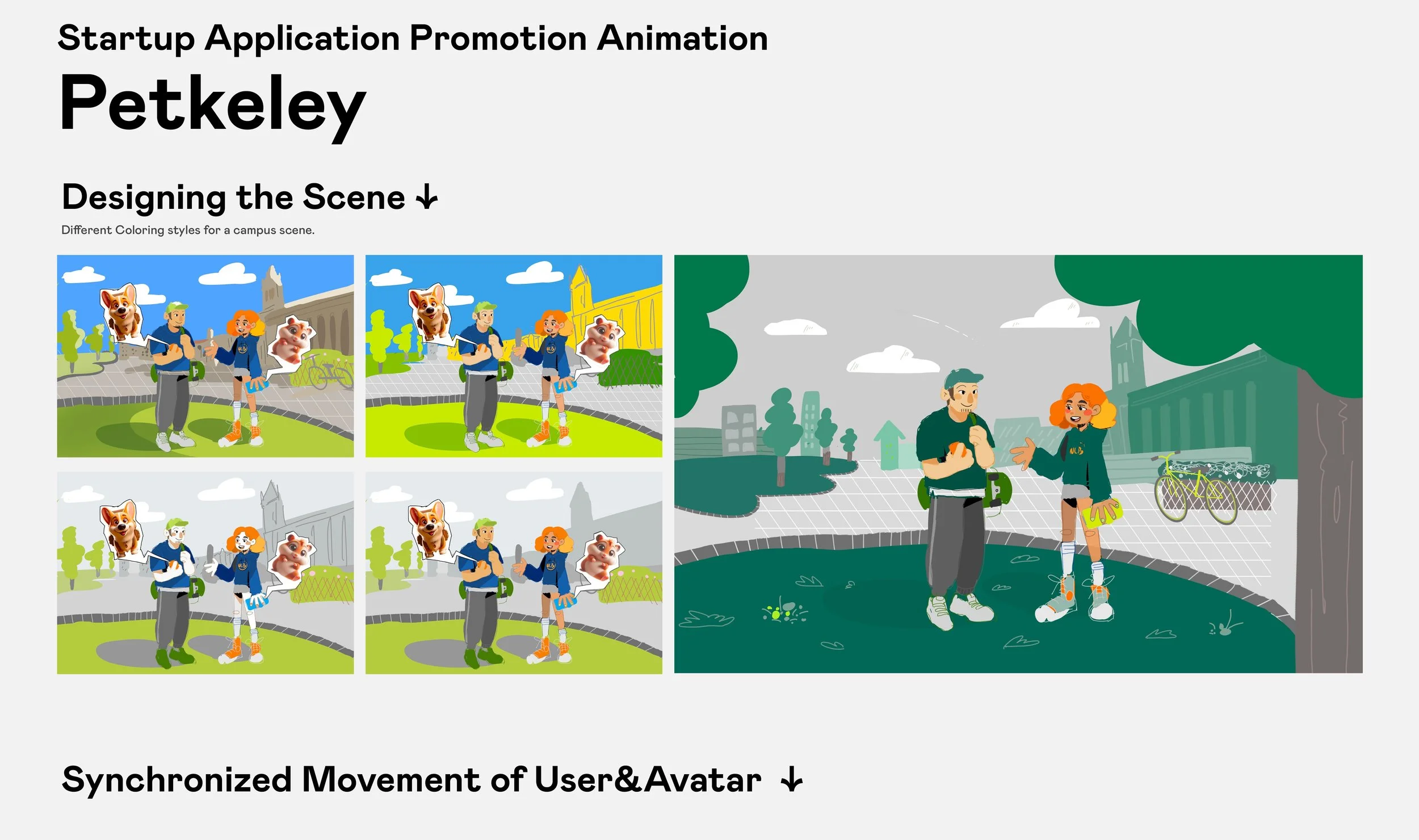 Startup Application Promotion Animation

Petkeley

Designing the Scene ↓

Different Coloring styles for a campus scene.

Synchronized Movement of User&Avatar ↓